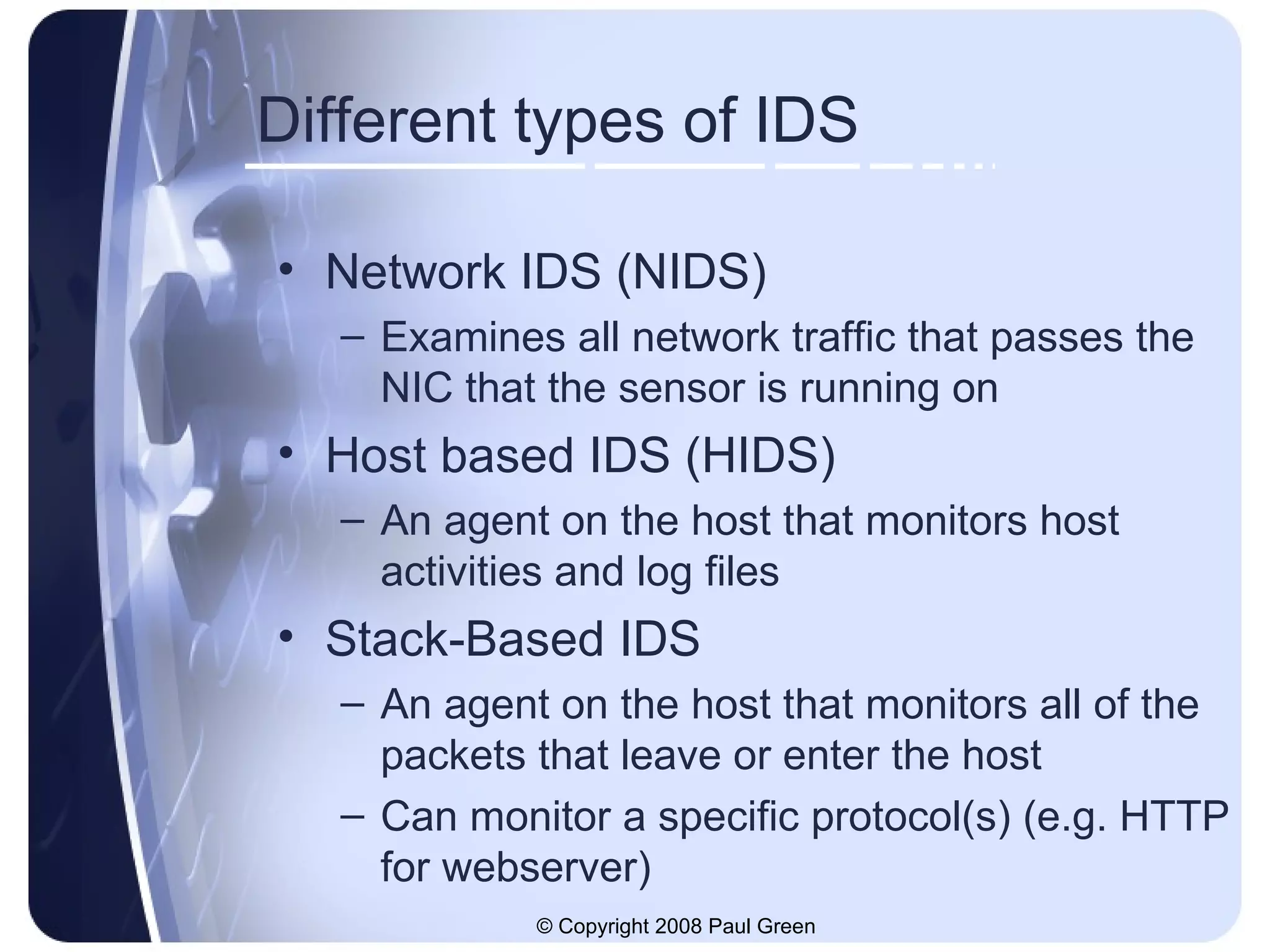 Different types of IDS

• Network IDS (NIDS)
  – Examines all network traffic that passes the NIC that the sensor is running on
• Host based IDS (HIDS)
  – An agent on the host that monitors host activities and log files
• Stack-Based IDS
  – An agent on the host that monitors all of the packets that leave or enter the host
  – Can monitor a specific protocol(s) (e.g. HTTP for webserver)

© Copyright 2008 Paul Green